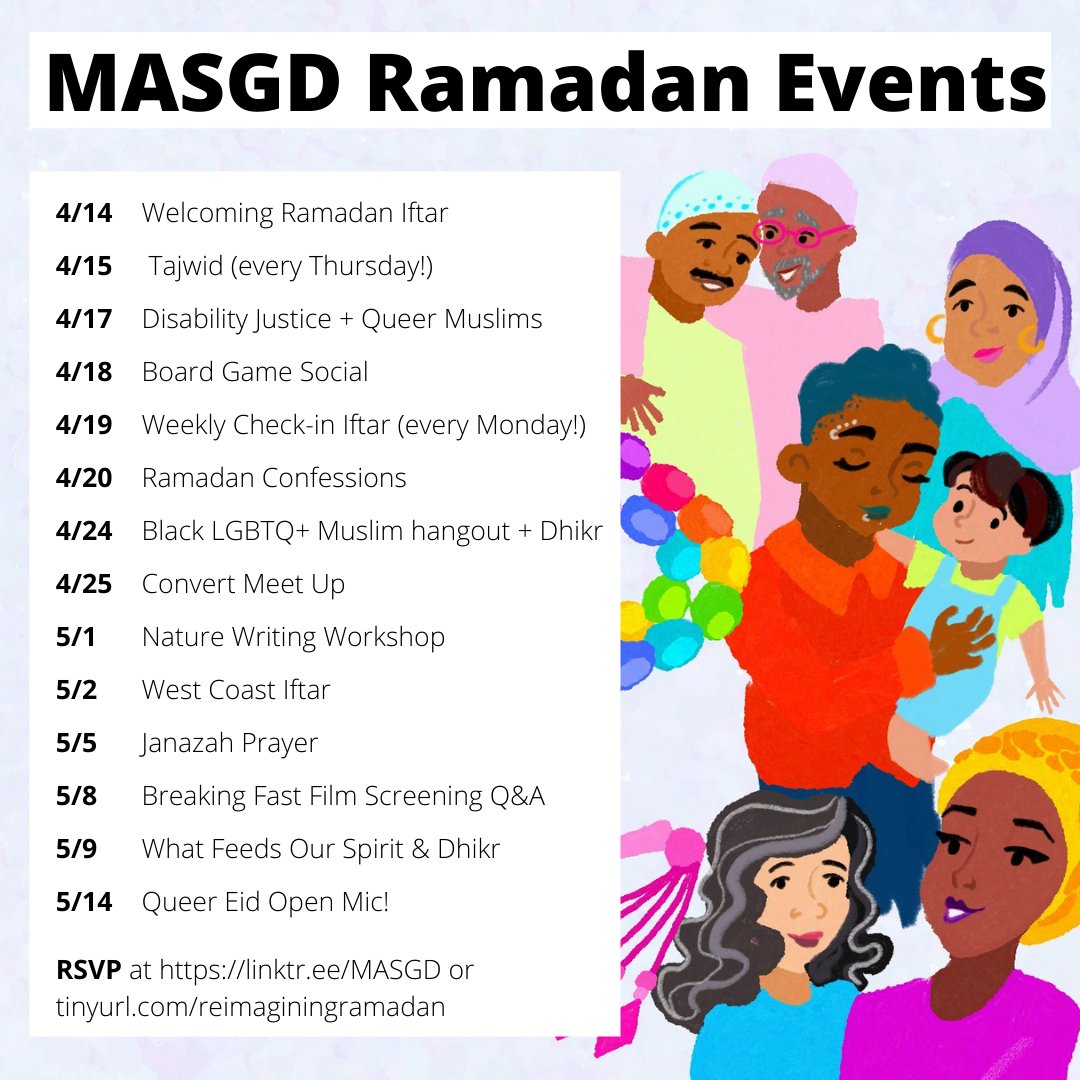 MASGD Ramadan Events

4/14 Welcoming Ramadan Iftar
4/15 Tajwid (every Thursday!)
4/17 Disability Justice + Queer Muslims
4/18 Board Game Social
4/19 Weekly Check-in Iftar (every Monday!)
4/20 Ramadan Confessions
4/24 Black LGBTQ+ Muslim hangout + Dhikr
4/25 Convert Meet Up
5/1 Nature Writing Workshop
5/2 West Coast Iftar
5/5 Janazah Prayer
5/8 Breaking Fast Film Screening Q&A
5/9 What Feeds Our Spirit & Dhikr
5/14 Queer Eid Open Mic!

RSVP at https://linktr.ee/MASGD or tinyurl.com/reimaginingramadan